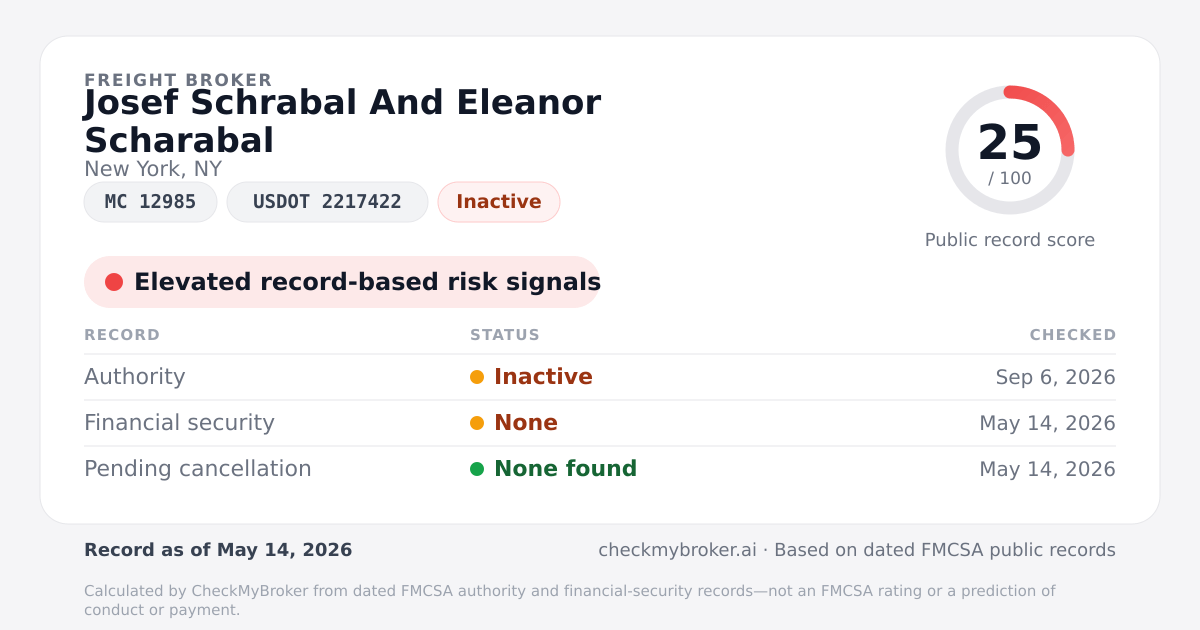 FREIGHT BROKER
Josef Schrabal And Eleanor Scharabal
New York, NY
MC 12985
USDOT 2217422
Inactive

25
/ 100
Public record score

Elevated record-based risk signals

| RECORD | STATUS | CHECKED |
|---|---|---|
| Authority | Inactive | Sep 6, 2026 |
| Financial security | None | May 14, 2026 |
| Pending cancellation | None found | May 14, 2026 |

Record as of May 14, 2026
checkmybroker.ai · Based on dated FMCSA public records

Calculated by CheckMyBroker from dated FMCSA authority and financial-security records—not an FMCSA rating or a prediction of conduct or payment.